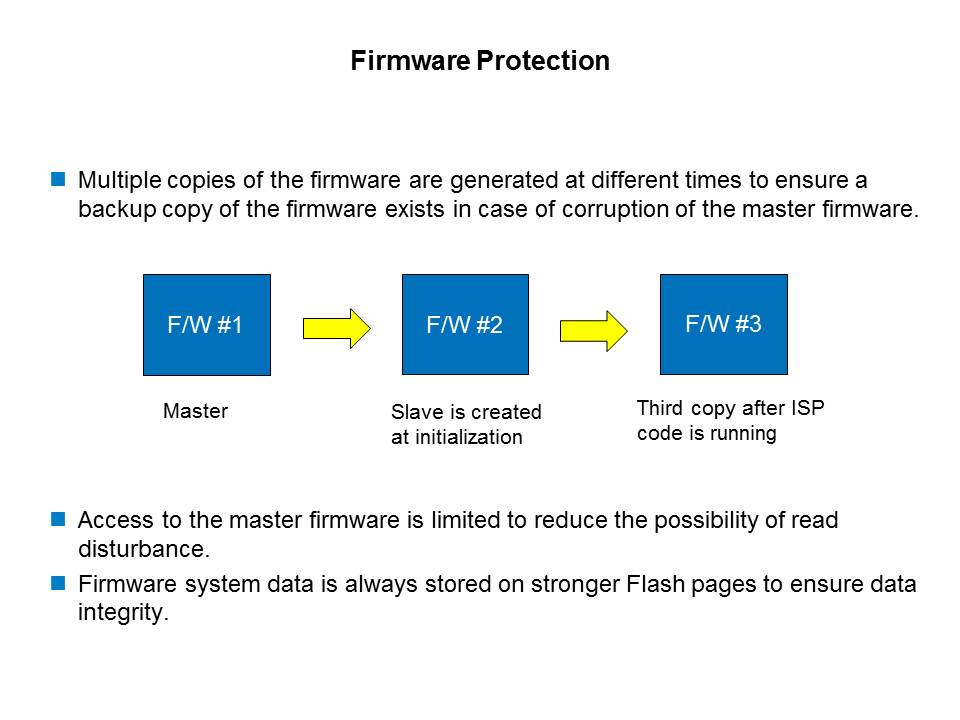 Firmware Protection

Multiple copies of the firmware are generated at different times to ensure a backup copy of the firmware exists in case of corruption of the master firmware.

F/W #1

F/W #2

F/W #3

Master

Slave is created at initialization

Third copy after ISP code is running

Access to the master firmware is limited to reduce the possibility of read disturbance.

Firmware system data is always stored on stronger Flash pages to ensure data integrity.